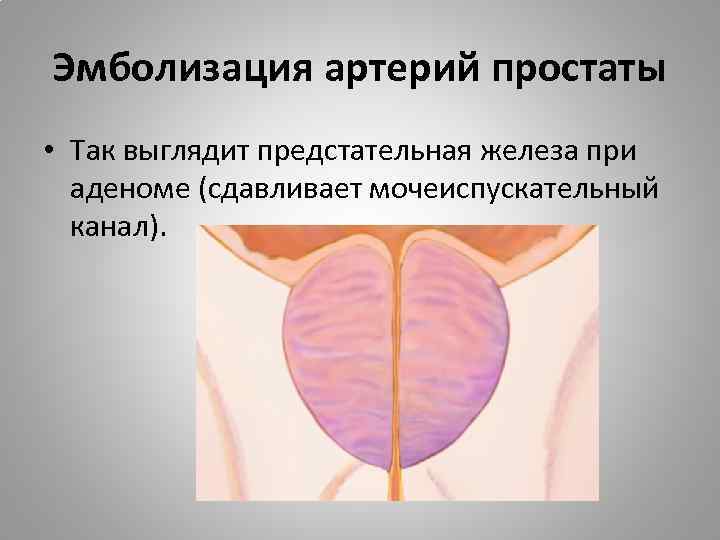 Эмболизация артерий простаты

• Так выглядит предстательная железа при аденоме (сдавливает мочеиспускательный канал).